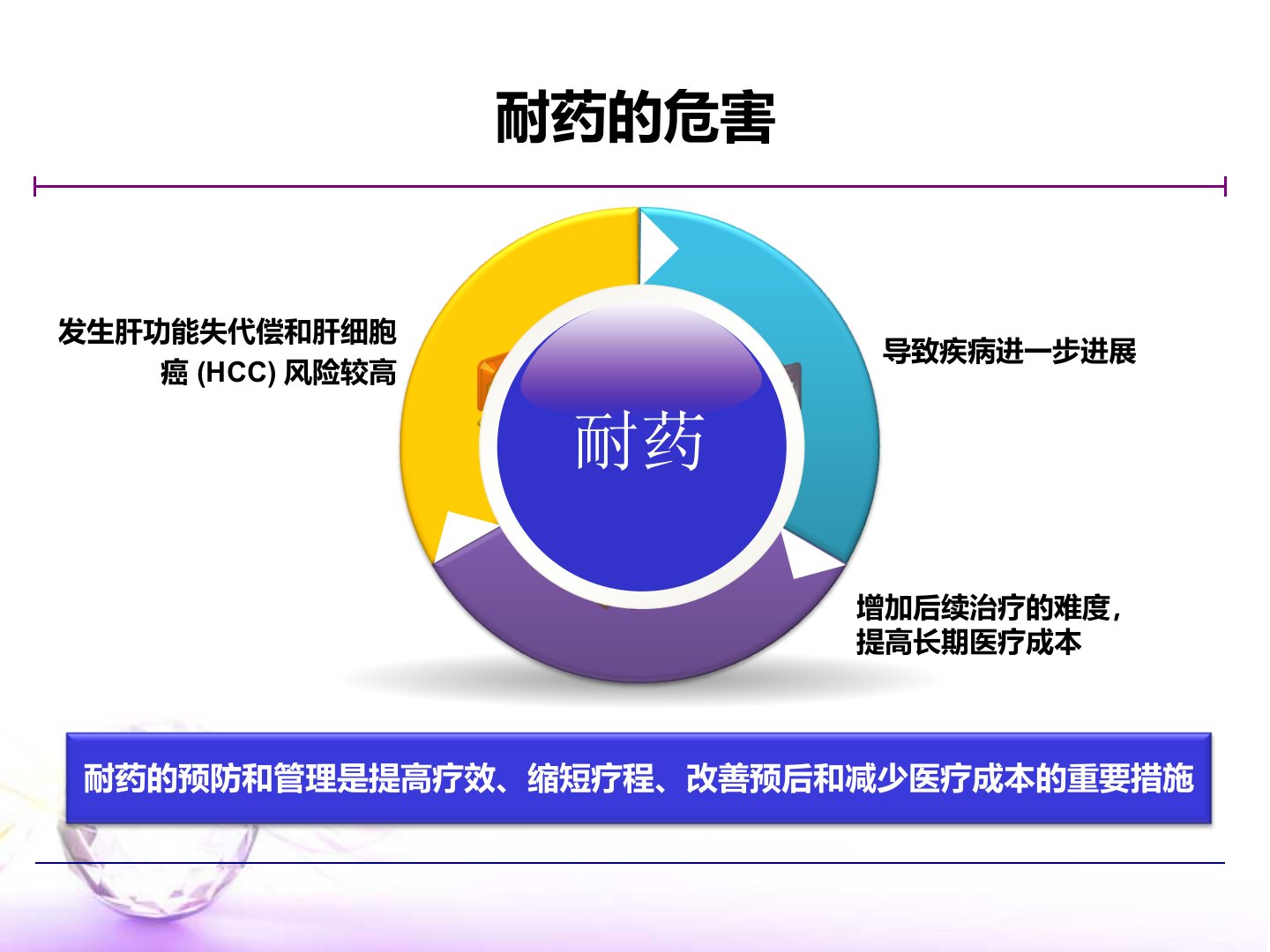 耐药的危害

发生肝功能失代偿和肝细胞癌 (HCC) 风险较高

耐药

导致疾病进一步进展

增加后续治疗的难度，提高长期医疗成本

耐药的预防和管理是提高疗效、缩短疗程、改善预后和减少医疗成本的重要措施